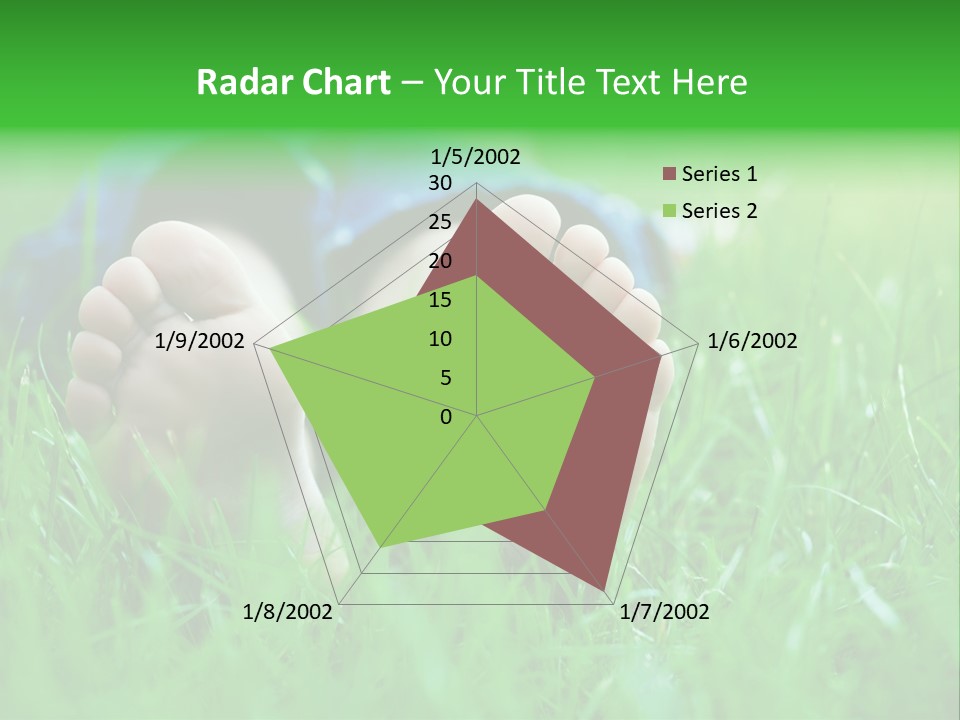 Radar Chart – Your Title Text Here

1/5/2002
30
25
20
15
10
5
0
1/6/2002
1/7/2002
1/8/2002
1/9/2002

Series 1
Series 2